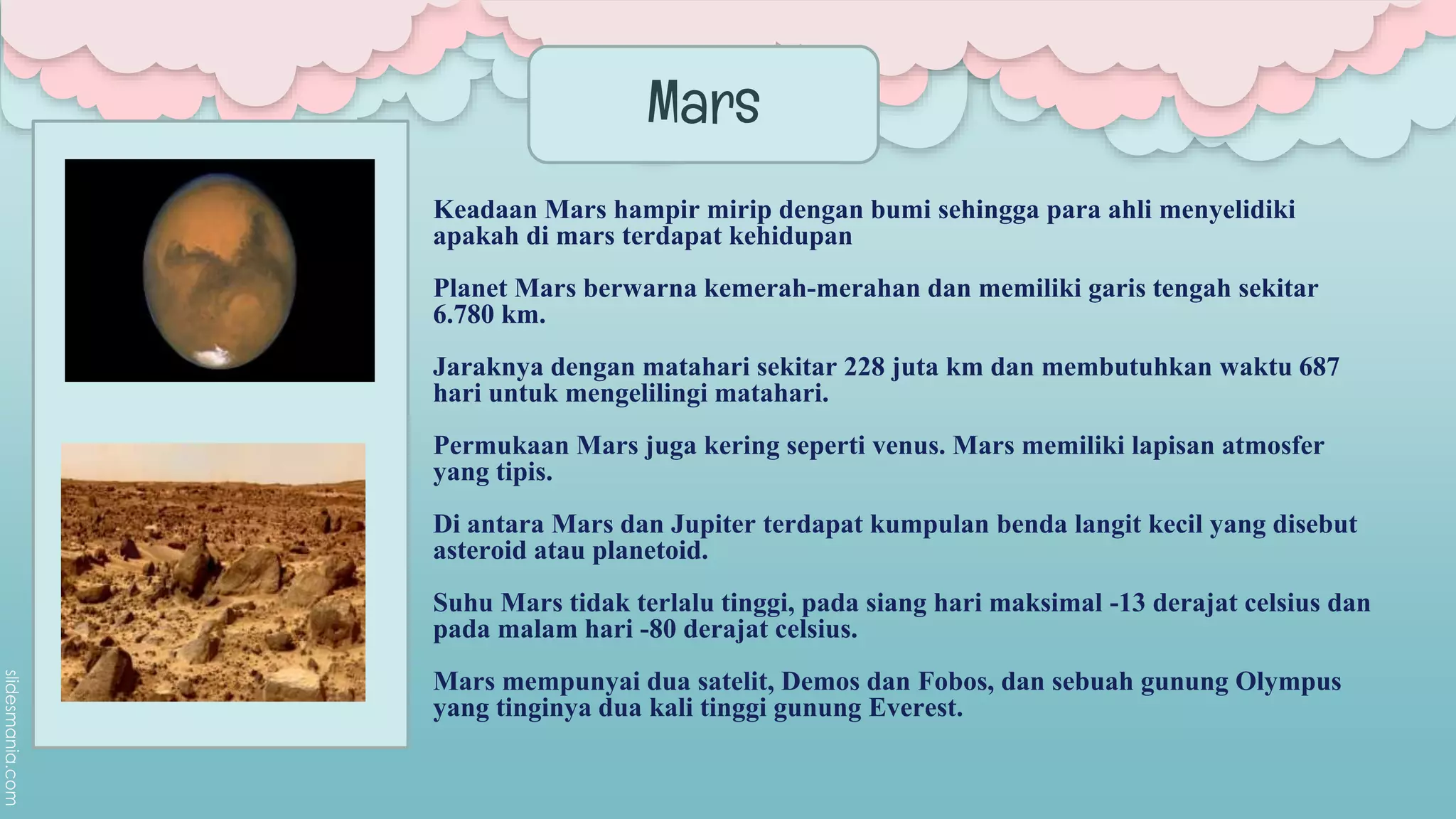 Mars

Keadaan Mars hampir mirip dengan bumi sehingga para ahli menyelidiki apakah di mars terdapat kehidupan

Planet Mars berwarna kemerah-merahan dan memiliki garis tengah sekitar 6.780 km.

Jaraknya dengan matahari sekitar 228 juta km dan membutuhkan waktu 687 hari untuk mengelilingi matahari.

Permukaan Mars juga kering seperti venus. Mars memiliki lapisan atmosfer yang tipis.

Di antara Mars dan Jupiter terdapat kumpulan benda langit kecil yang disebut asteroid atau planetoid.

Suhu Mars tidak terlalu tinggi, pada siang hari maksimal -13 derajat celsius dan pada malam hari -80 derajat celsius.

Mars mempunyai dua satelit, Demos dan Fobos, dan sebuah gunung Olympus yang tinginya dua kali tinggi gunung Everest.

slidesmania.com